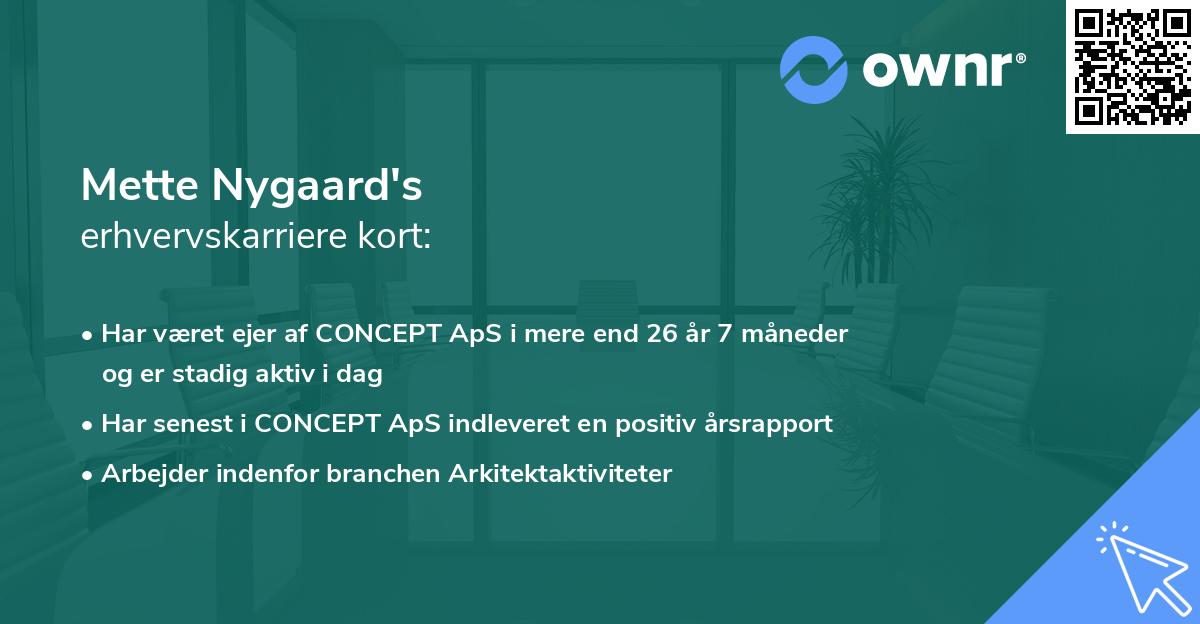 ownr®

Mette Nygaard's
erhvervskarriere kort:

• Har været ejer af CONCEPT ApS i mere end 26 år 7 måneder og er stadig aktiv i dag
• Har senest i CONCEPT ApS indleveret en positiv årsrapport
• Arbejder indenfor branchen Arkitektaktiviteter